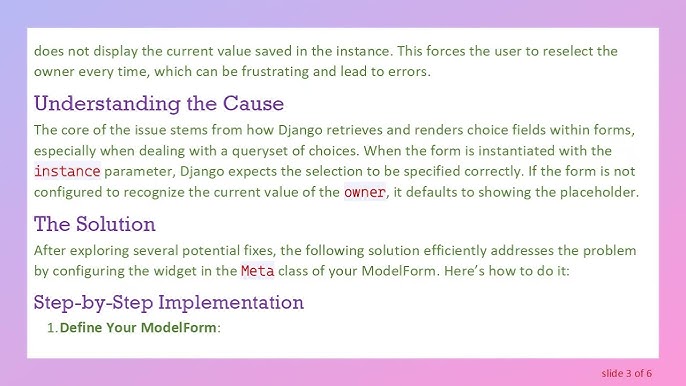 does not display the current value saved in the instance. This forces the user to reselect the owner every time, which can be frustrating and lead to errors.

Understanding the Cause

The core of the issue stems from how Django retrieves and renders choice fields within forms, especially when dealing with a queryset of choices. When the form is instantiated with the instance parameter, Django expects the selection to be specified correctly. If the form is not configured to recognize the current value of the owner, it defaults to showing the placeholder.

The Solution

After exploring several potential fixes, the following solution efficiently addresses the problem by configuring the widget in the Meta class of your ModelForm. Here's how to do it:

Step-by-Step Implementation

1. Define Your ModelForm:

slide 3 of 6